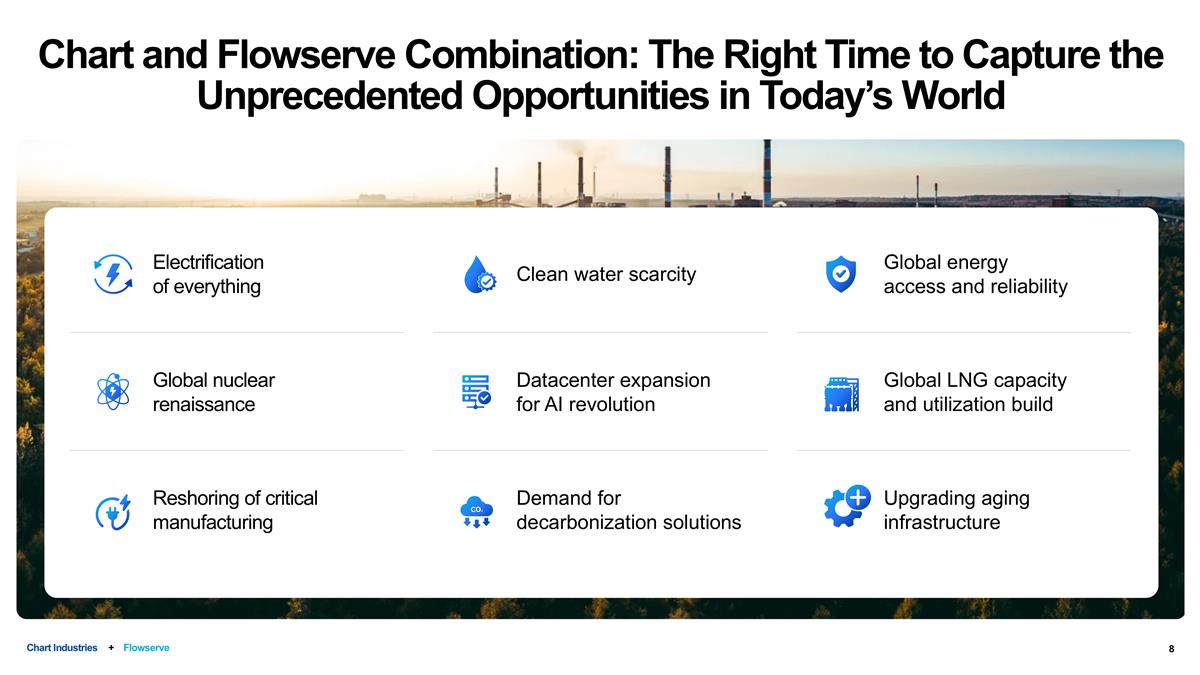 Chart and Flowserve Combination: The Right Time to Capture the Unprecedented Opportunities in Today's World

Electrification of everything

Clean water scarcity

Global energy access and reliability

Global nuclear renaissance

Datacenter expansion for AI revolution

Global LNG capacity and utilization build

Reshoring of critical manufacturing

$CO_2$

Demand for decarbonization solutions

Upgrading aging infrastructure

Chart Industries + Flowserve

8